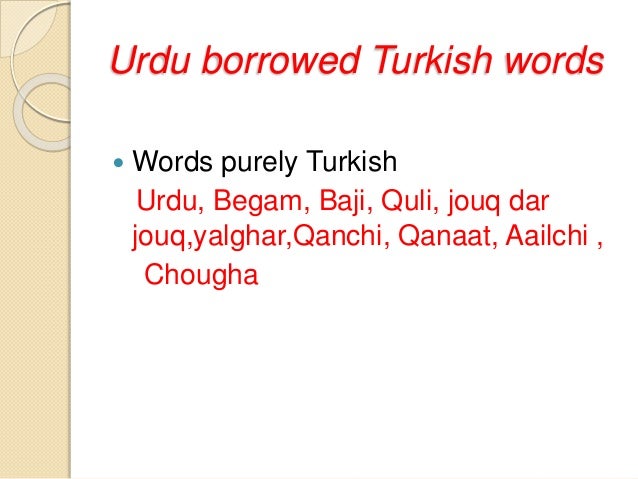 Urdu borrowed Turkish words

Words purely Turkish

Urdu, Begam, Baji, Quli, jouq dar jouq,yalghar,Qanchi, Qanaat, Aailchi , Chougha